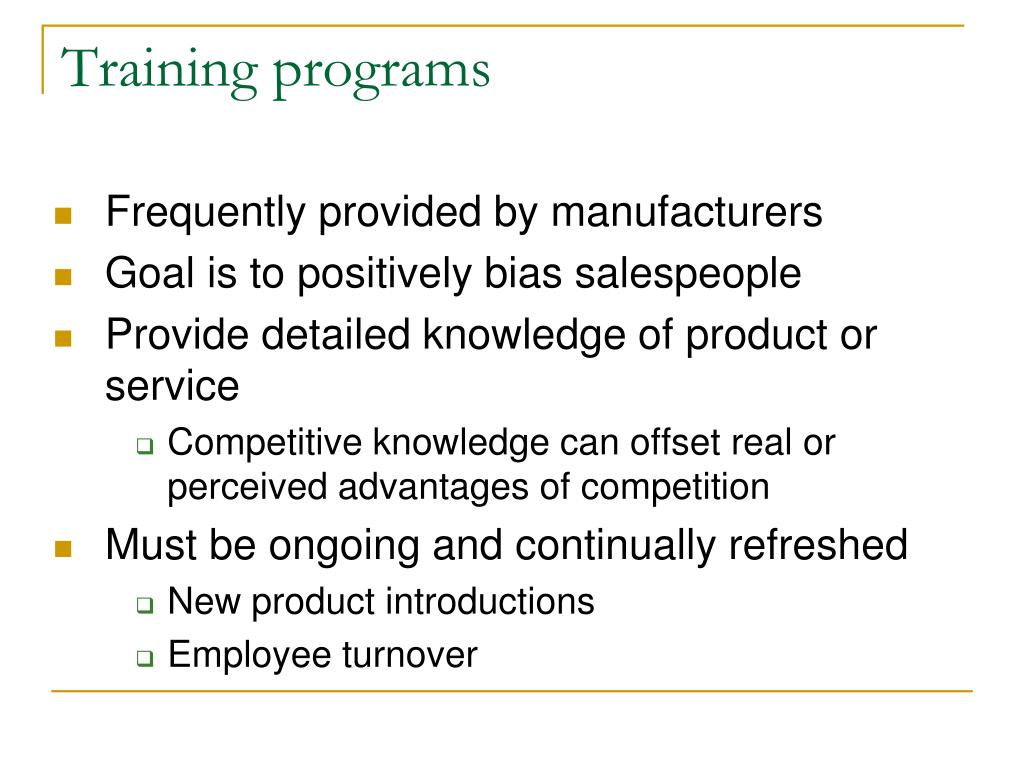 Training programs

- Frequently provided by manufacturers
- Goal is to positively bias salespeople
- Provide detailed knowledge of product or service
  - Competitive knowledge can offset real or perceived advantages of competition
- Must be ongoing and continually refreshed
  - New product introductions
  - Employee turnover